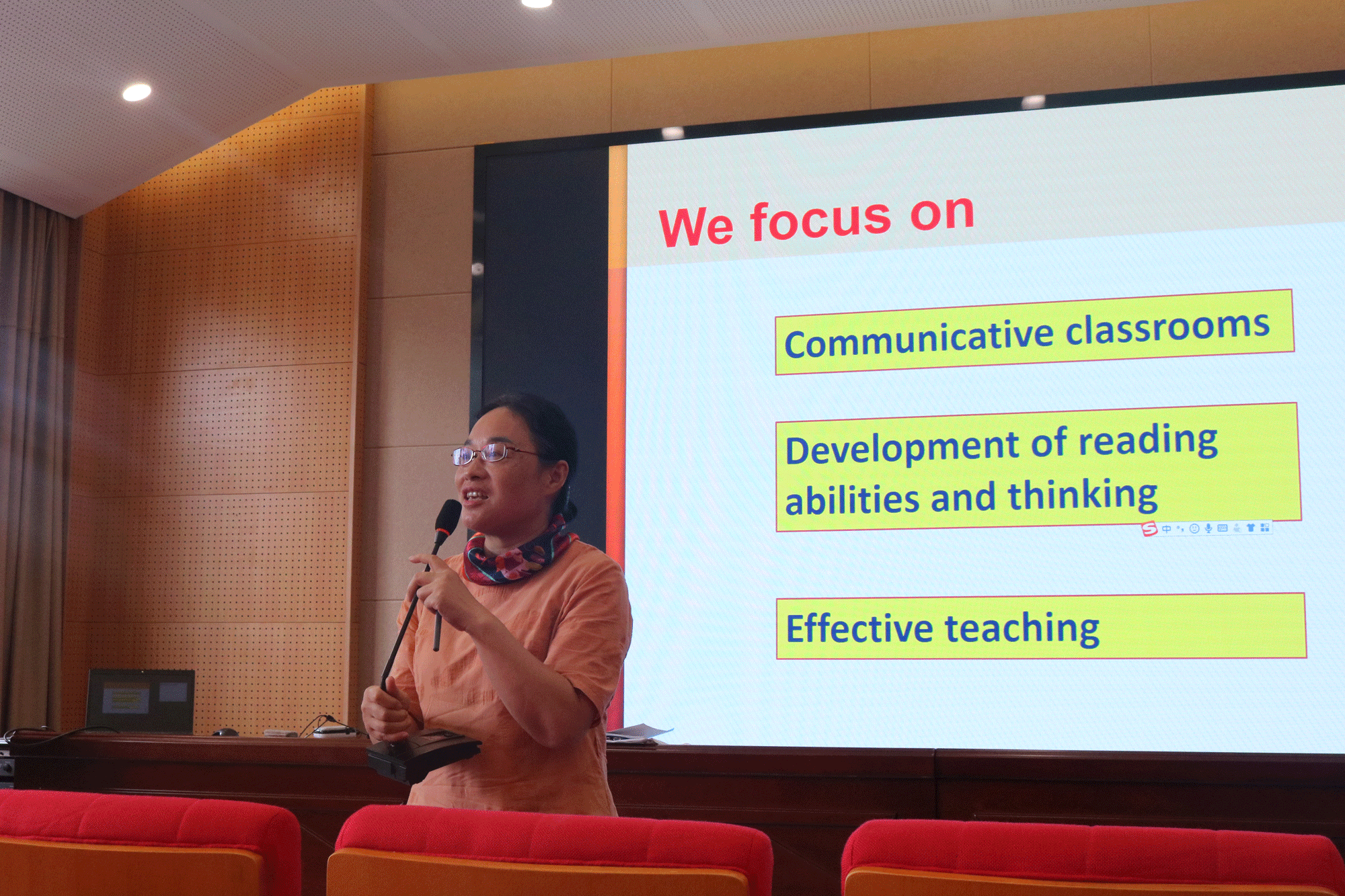 We focus on

Communicative classrooms

Development of reading abilities and thinking

中

Effective teaching